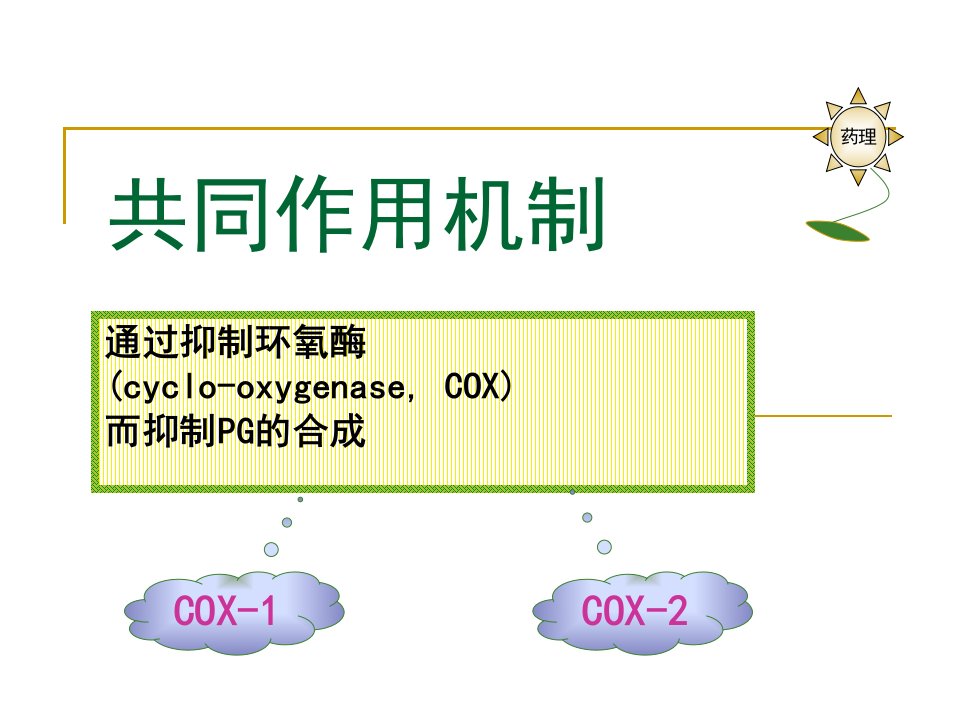 药理

共同作用机制

通过抑制环氧酶
(cyclo-oxygenase, COX)
而抑制PG的合成

COX-1

COX-2